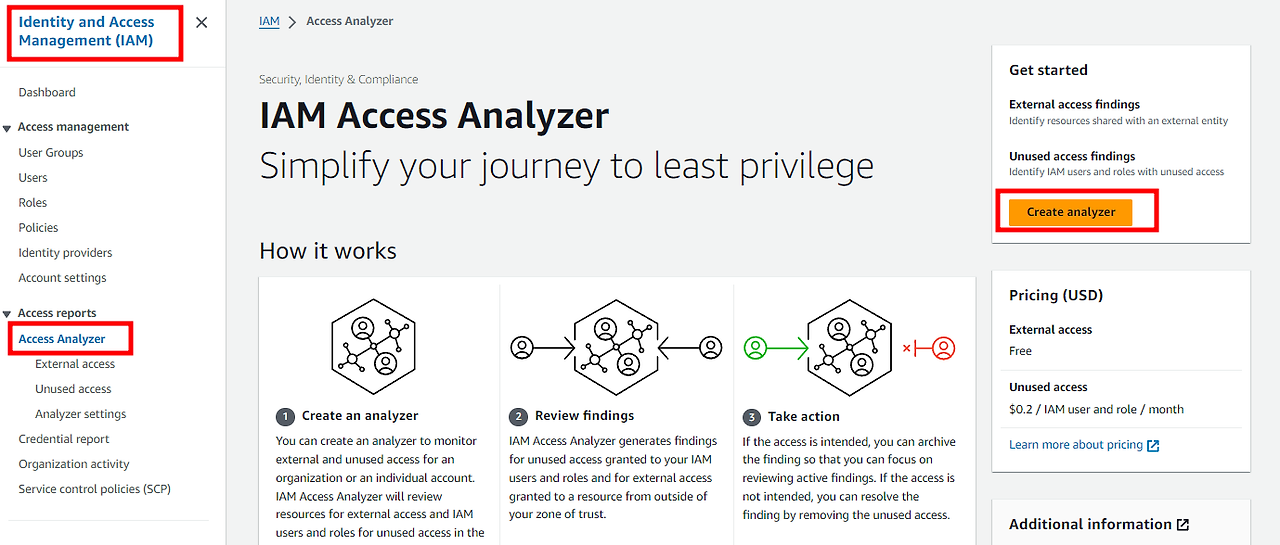 Identity and Access Management (IAM)

×

Dashboard

Access management

User Groups

Users

Roles

Policies

Identity providers

Account settings

Access reports

Access Analyzer

External access

Unused access

Analyzer settings

Credential report

Organization activity

Service control policies (SCP)

IAM > Access Analyzer

Security, Identity & Compliance

IAM Access Analyzer

Simplify your journey to least privilege

How it works

1 Create an analyzer

You can create an analyzer to monitor external and unused access for an organization or an individual account. IAM Access Analyzer will review resources for external access and IAM users and roles for unused access in the

2 Review findings

IAM Access Analyzer generates findings for unused access granted to your IAM users and roles and for external access granted to a resource from outside of your zone of trust.

3 Take action

If the access is intended, you can archive the finding so that you can focus on reviewing active findings. If the access is not intended, you can resolve the finding by removing the unused access.

Get started

External access findings

Identify resources shared with an external entity

Unused access findings

Identify IAM users and roles with unused access

Create analyzer

Pricing (USD)

External access

Free

Unused access

$0.2 / IAM user and role / month

Learn more about pricing

Additional information